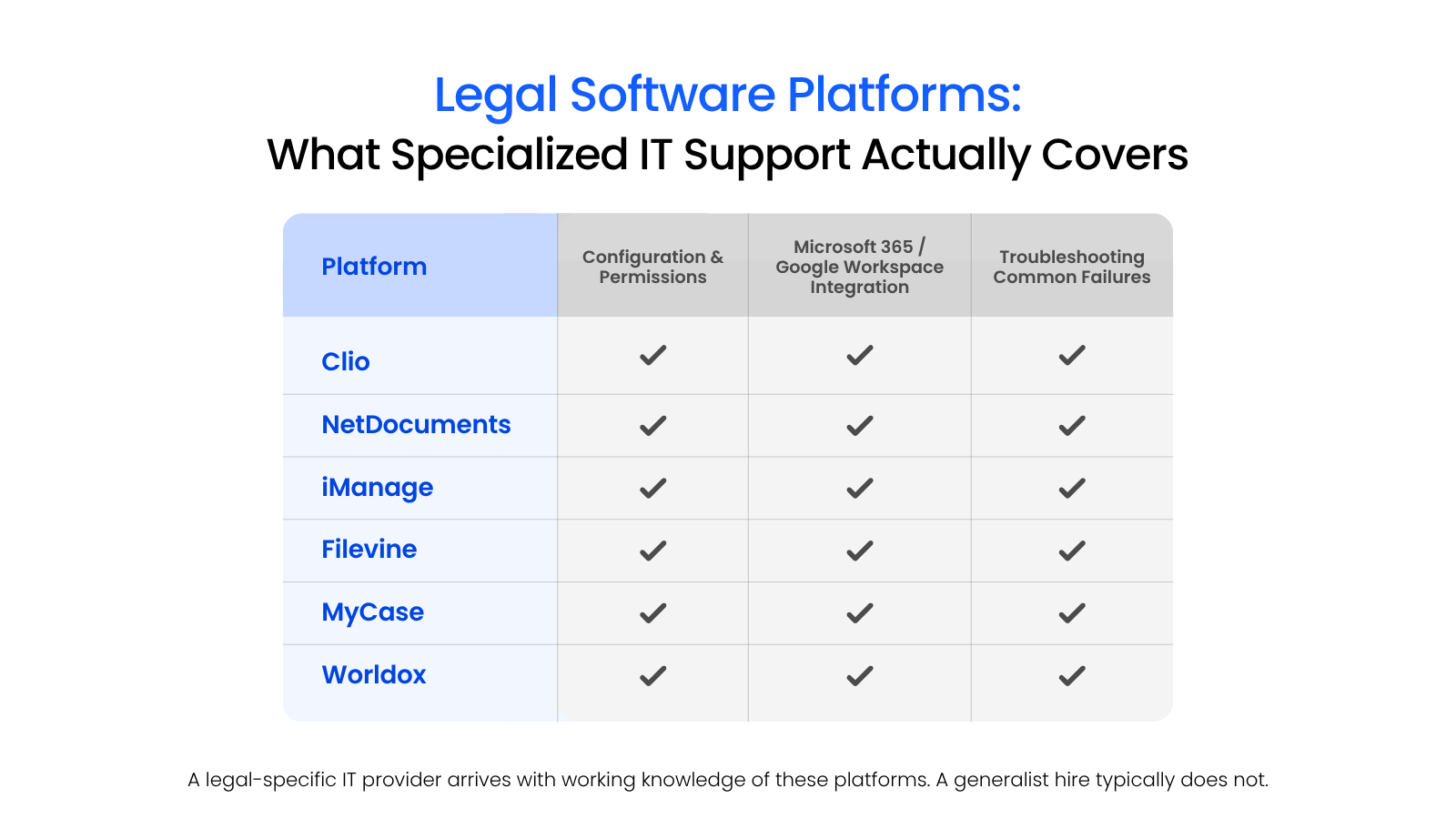 Legal Software Platforms:
What Specialized IT Support Actually Covers

| Platform | Configuration & Permissions | Microsoft 365 / Google Workspace Integration | Troubleshooting Common Failures |
|---|---|---|---|
| Clio | ✓ | ✓ | ✓ |
| NetDocuments | ✓ | ✓ | ✓ |
| iManage | ✓ | ✓ | ✓ |
| Filevine | ✓ | ✓ | ✓ |
| MyCase | ✓ | ✓ | ✓ |
| Worldox | ✓ | ✓ | ✓ |

A legal-specific IT provider arrives with working knowledge of these platforms. A generalist hire typically does not.